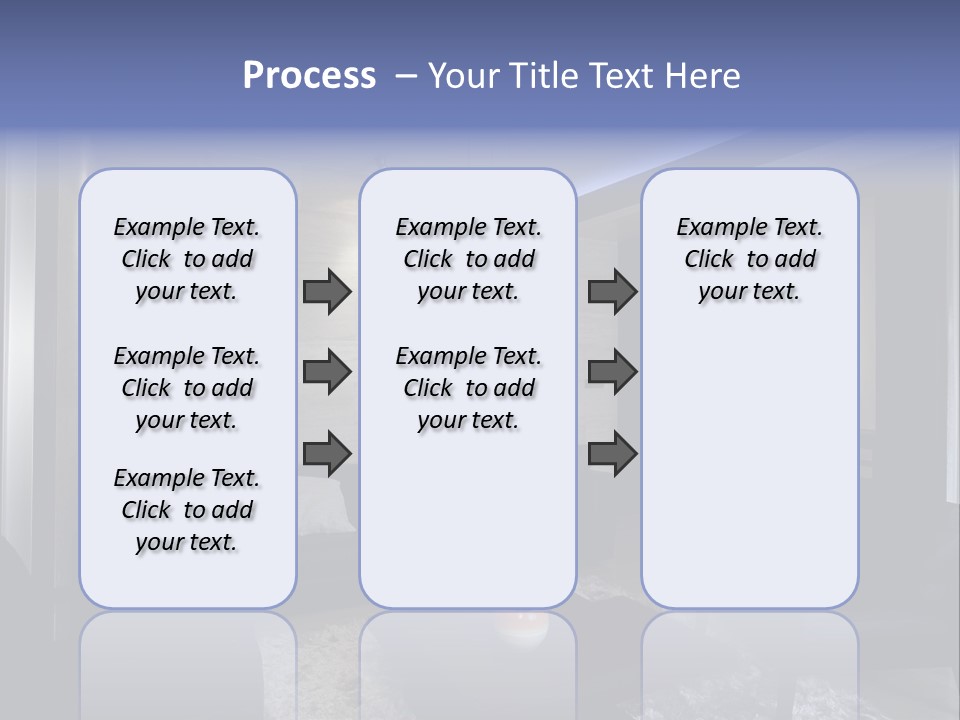 Process – Your Title Text Here

Example Text. Click to add your text.

Example Text. Click to add your text.

Example Text. Click to add your text.

Example Text. Click to add your text.

Example Text. Click to add your text.

Example Text. Click to add your text.